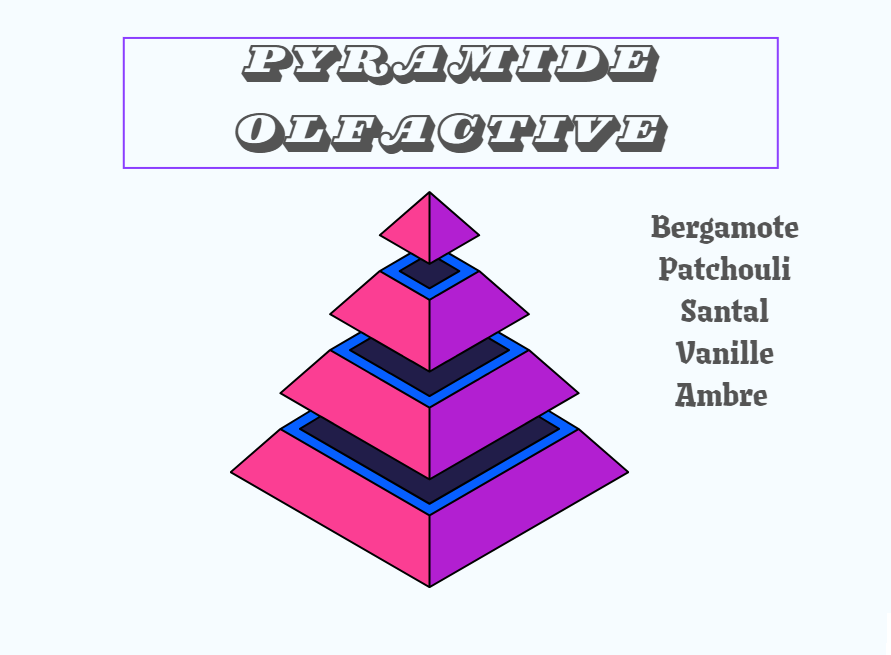 PYRAMIDE OLFACTIVE

Bergamote
Patchouli
Santal
Vanille
Ambre